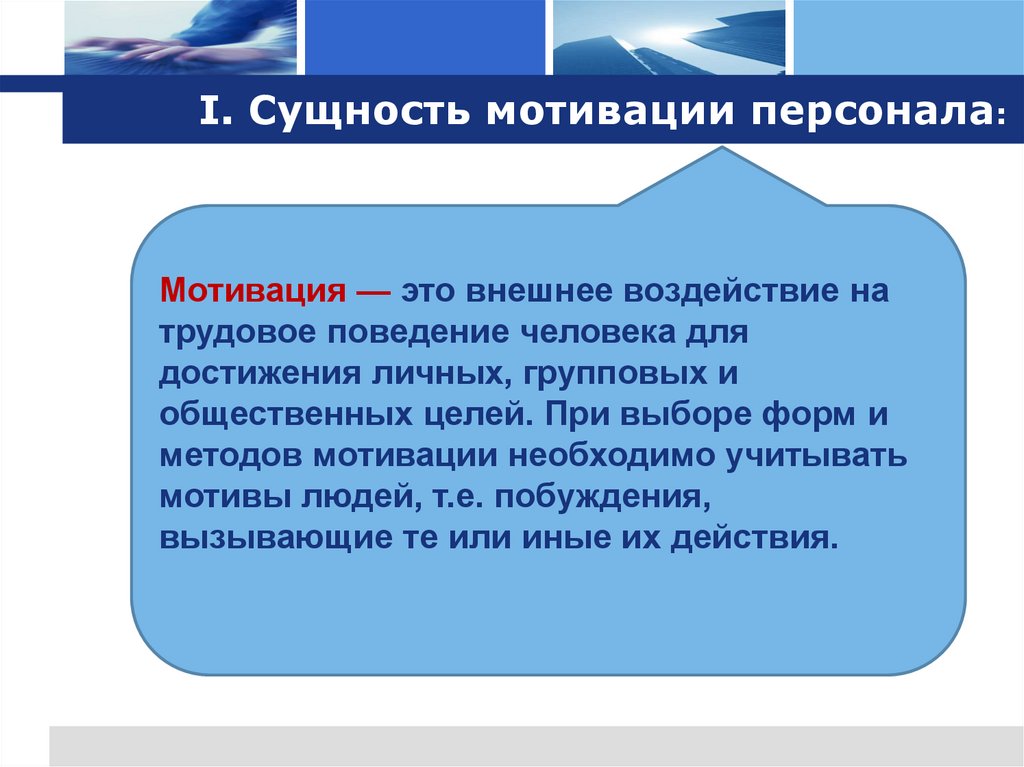 I. Сущность мотивации персонала:

Мотивация — это внешнее воздействие на трудовое поведение человека для достижения личных, групповых и общественных целей. При выборе форм и методов мотивации необходимо учитывать мотивы людей, т.е. побуждения, вызывающие те или иные их действия.